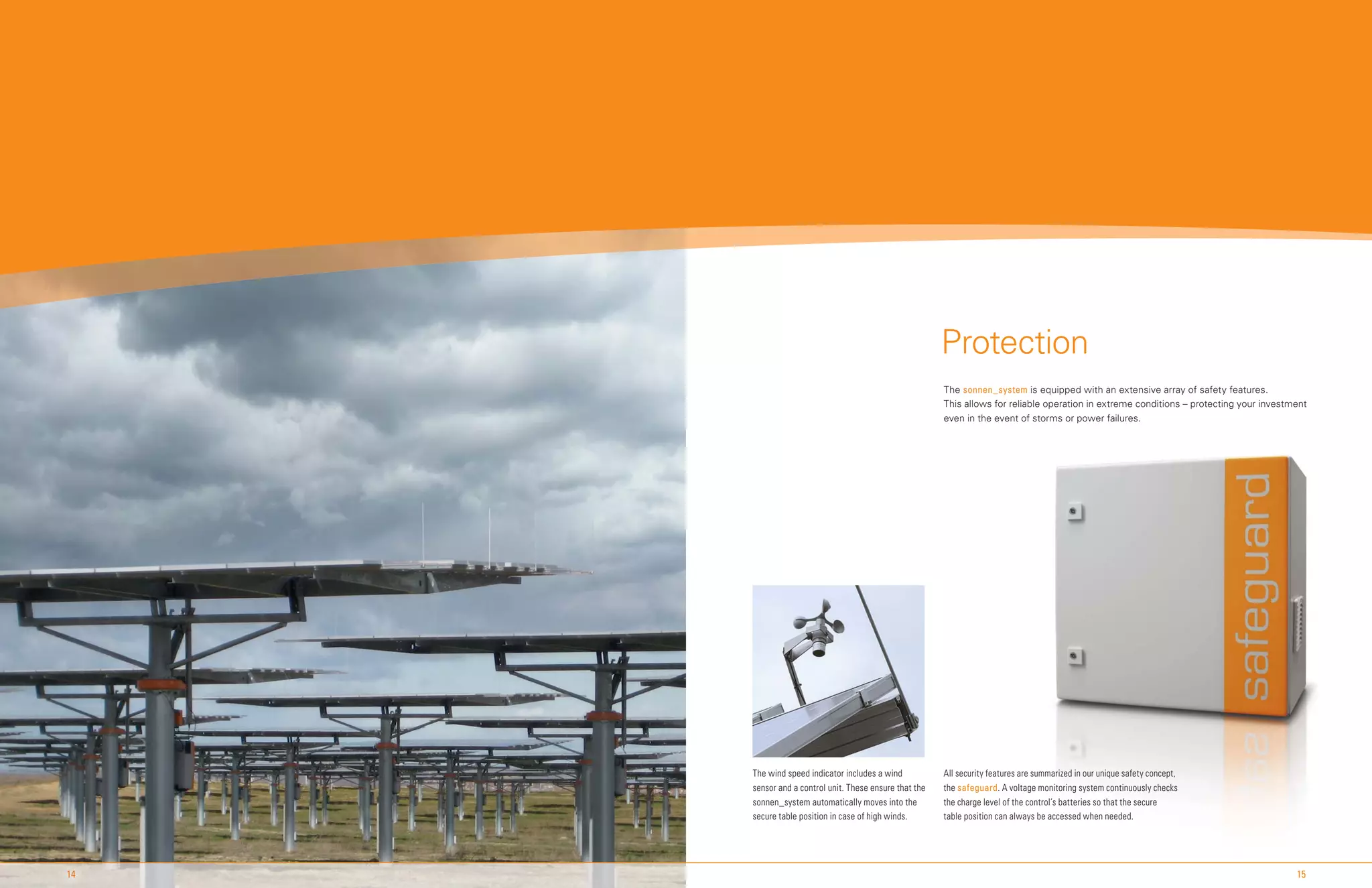 Protection

The sonnen_system is equipped with an extensive array of safety features. This allows for reliable operation in extreme conditions – protecting your investment even in the event of storms or power failures.

safeguard

The wind speed indicator includes a wind sensor and a control unit. These ensure that the sonnen_system automatically moves into the secure table position in case of high winds.

All security features are summarized in our unique safety concept, the safeguard. A voltage monitoring system continuously checks the charge level of the control's batteries so that the secure table position can always be accessed when needed.

14

15